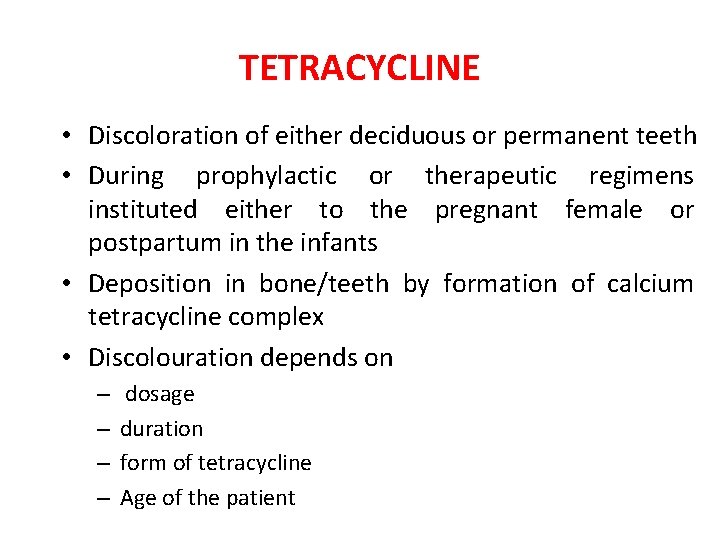 TETRACYCLINE

• Discoloration of either deciduous or permanent teeth

• During prophylactic or therapeutic regimens instituted either to the pregnant female or postpartum in the infants

• Deposition in bone/teeth by formation of calcium tetracycline complex

• Discolouration depends on
– dosage
– duration
– form of tetracycline
– Age of the patient